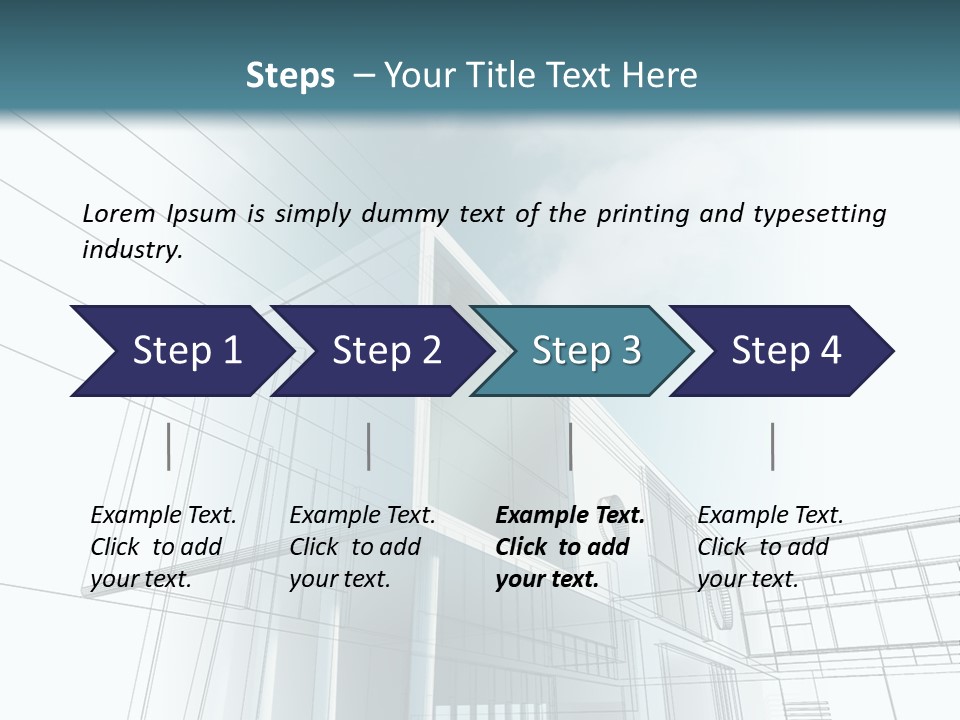 Steps – Your Title Text Here

Lorem Ipsum is simply dummy text of the printing and typesetting industry.

Step 1

Step 2

Step 3

Step 4

Example Text. Click to add your text.

Example Text. Click to add your text.

Example Text. Click to add your text.

Example Text. Click to add your text.